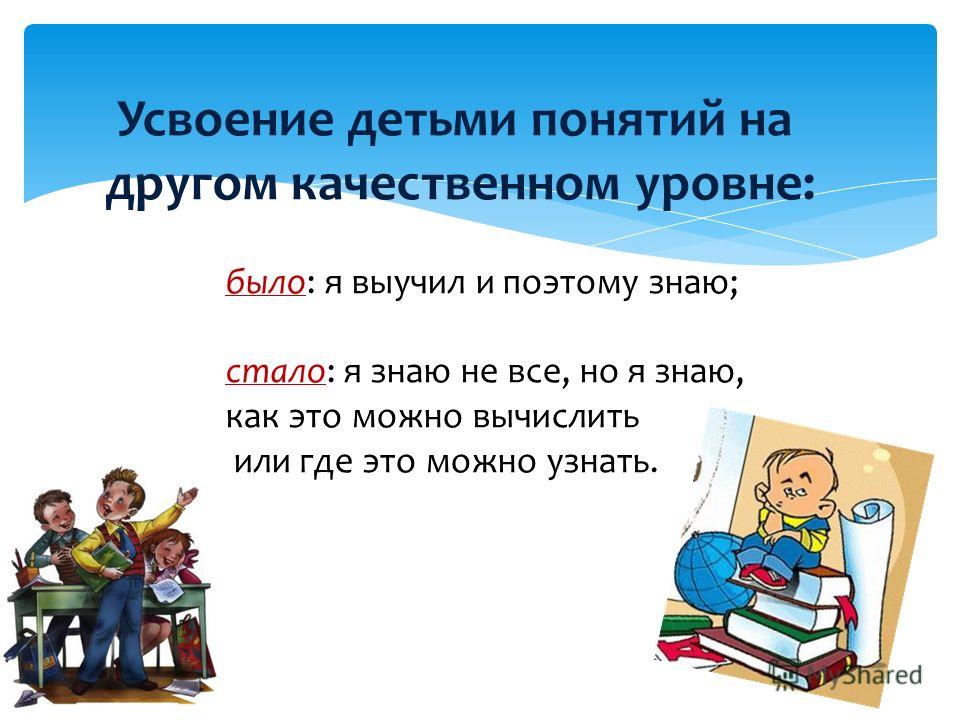 Усвоение детьми понятий на другом качественном уровне:

было: я выучил и поэтому знаю;

стало: я знаю не все, но я знаю, как это можно вычислить или где это можно узнать.

MyShared